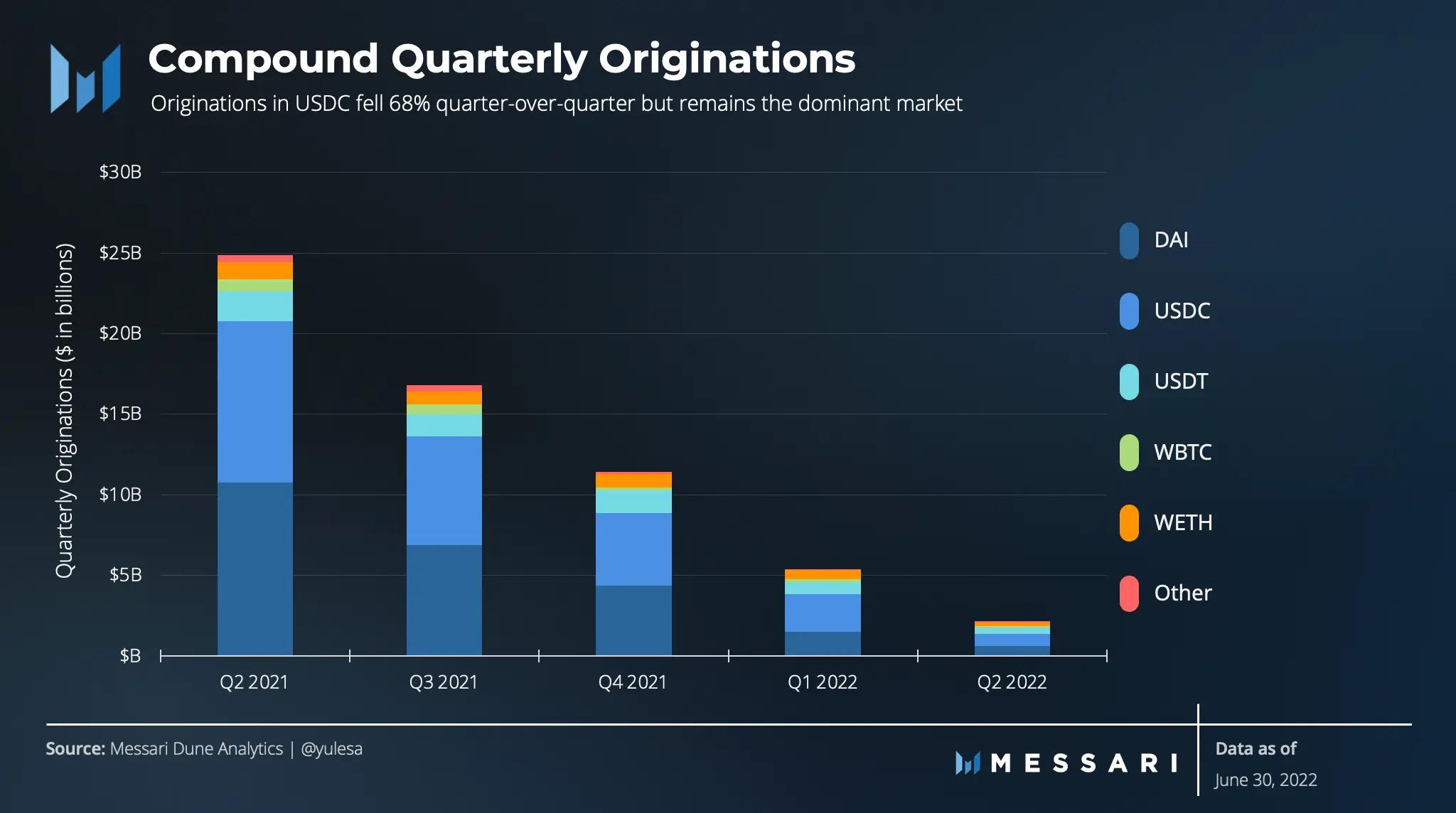 Compound Quarterly Originations

Originations in USDC fell 68% quarter-over-quarter but remains the dominant market

Quarterly Originations ($ in billions)

$30B
$25B
$20B
$15B
$10B
$5B
$B

Q2 2021
Q3 2021
Q4 2021
Q1 2022
Q2 2022

DAI
USDC
USDT
WBTC
WETH
Other

Source: Messari Dune Analytics | @yulesa

MESSARI

Data as of
June 30, 2022